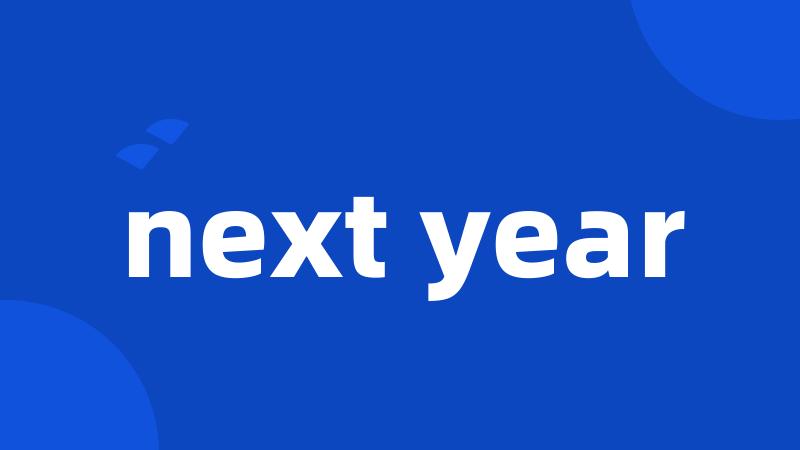 next year